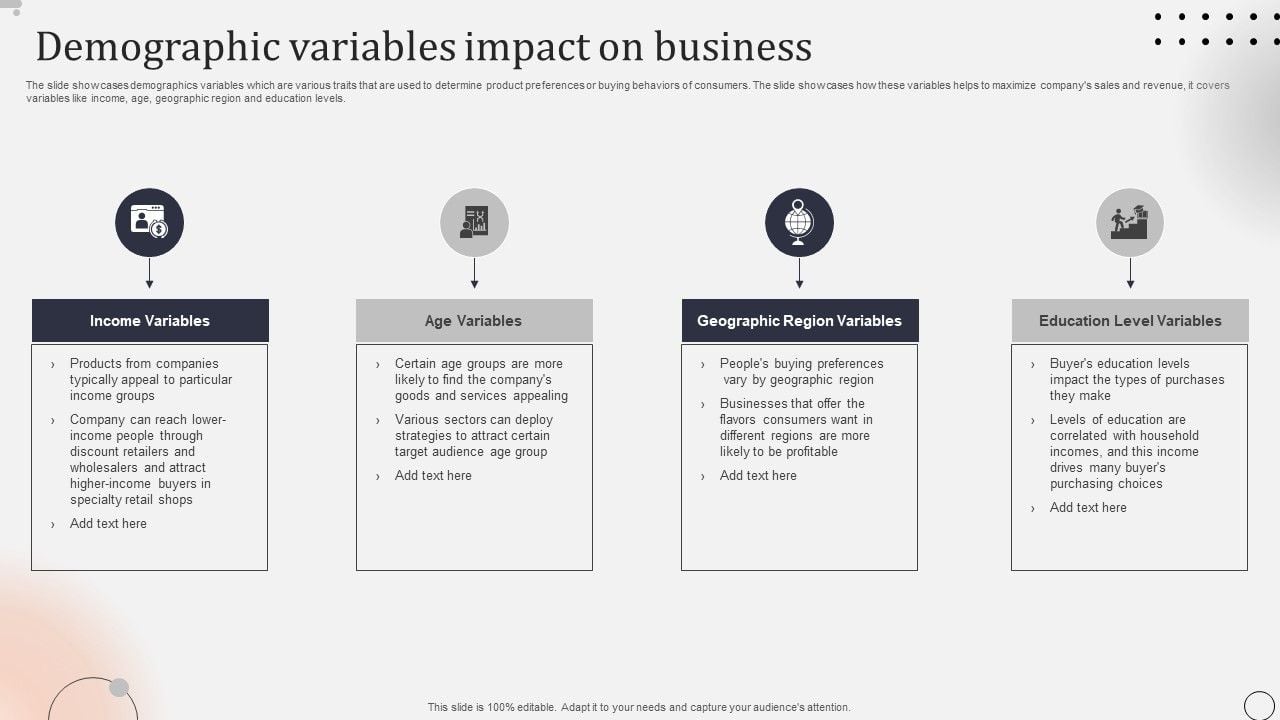 Demographic variables impact on business

The slide showcases demographics variables which are various traits that are used to determine product preferences or buying behaviors of consumers. The slide showcases how these variables helps to maximize company's sales and revenue, it covers variables like income, age, geographic region and education levels.

Income Variables

› Products from companies typically appeal to particular income groups

› Company can reach lower-income people through discount retailers and wholesalers and attract higher-income buyers in specialty retail shops

› Add text here

Age Variables

› Certain age groups are more likely to find the company's goods and services appealing

› Various sectors can deploy strategies to attract certain target audience age group

› Add text here

Geographic Region Variables

› People's buying preferences vary by geographic region

› Businesses that offer the flavors consumers want in different regions are more likely to be profitable

› Add text here

Education Level Variables

› Buyer's education levels impact the types of purchases they make

› Levels of education are correlated with household incomes, and this income drives many buyer's purchasing choices

› Add text here

This slide is 100% editable. Adapt it to your needs and capture your audience's attention.